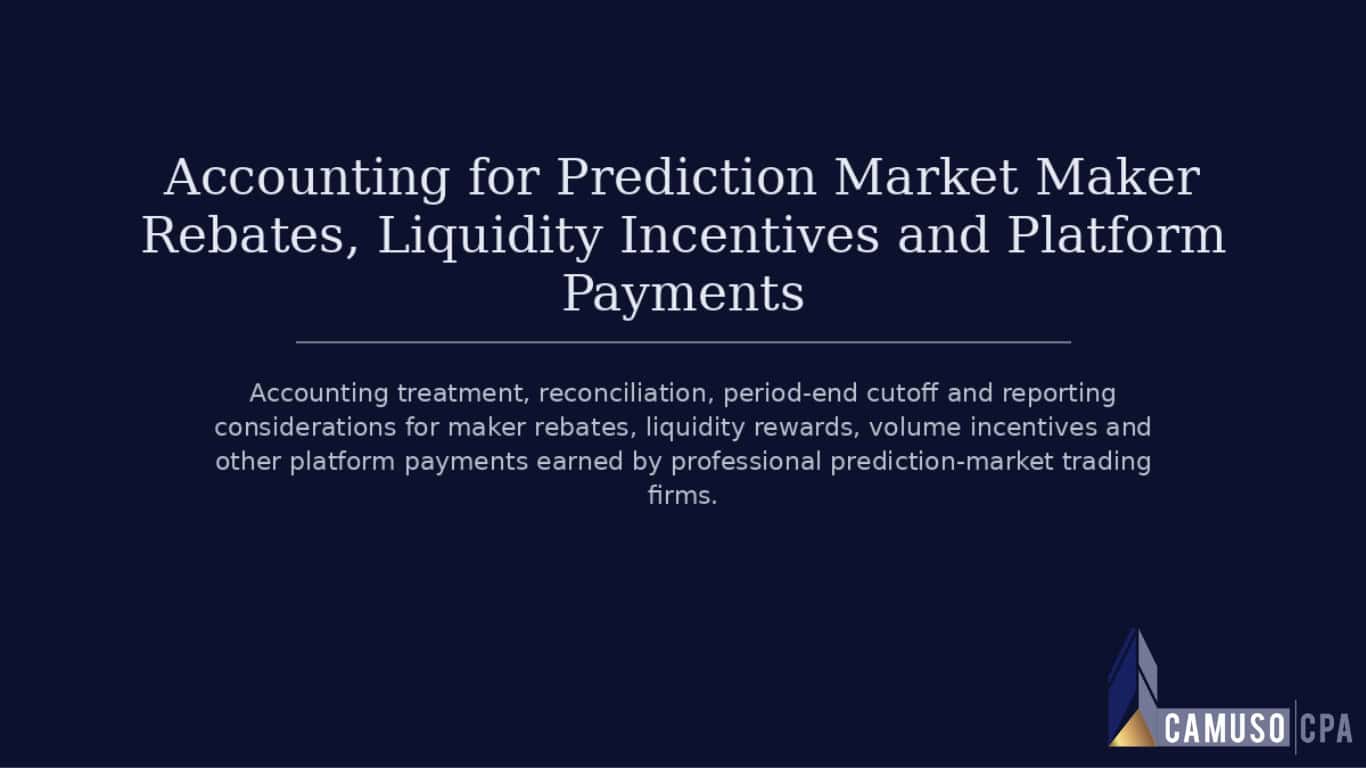 Accounting for Prediction Market Maker Rebates, Liquidity Incentives and Platform Payments

Accounting treatment, reconciliation, period-end cutoff and reporting considerations for maker rebates, liquidity rewards, volume incentives and other platform payments earned by professional prediction-market trading firms.

CAMUSO CPA